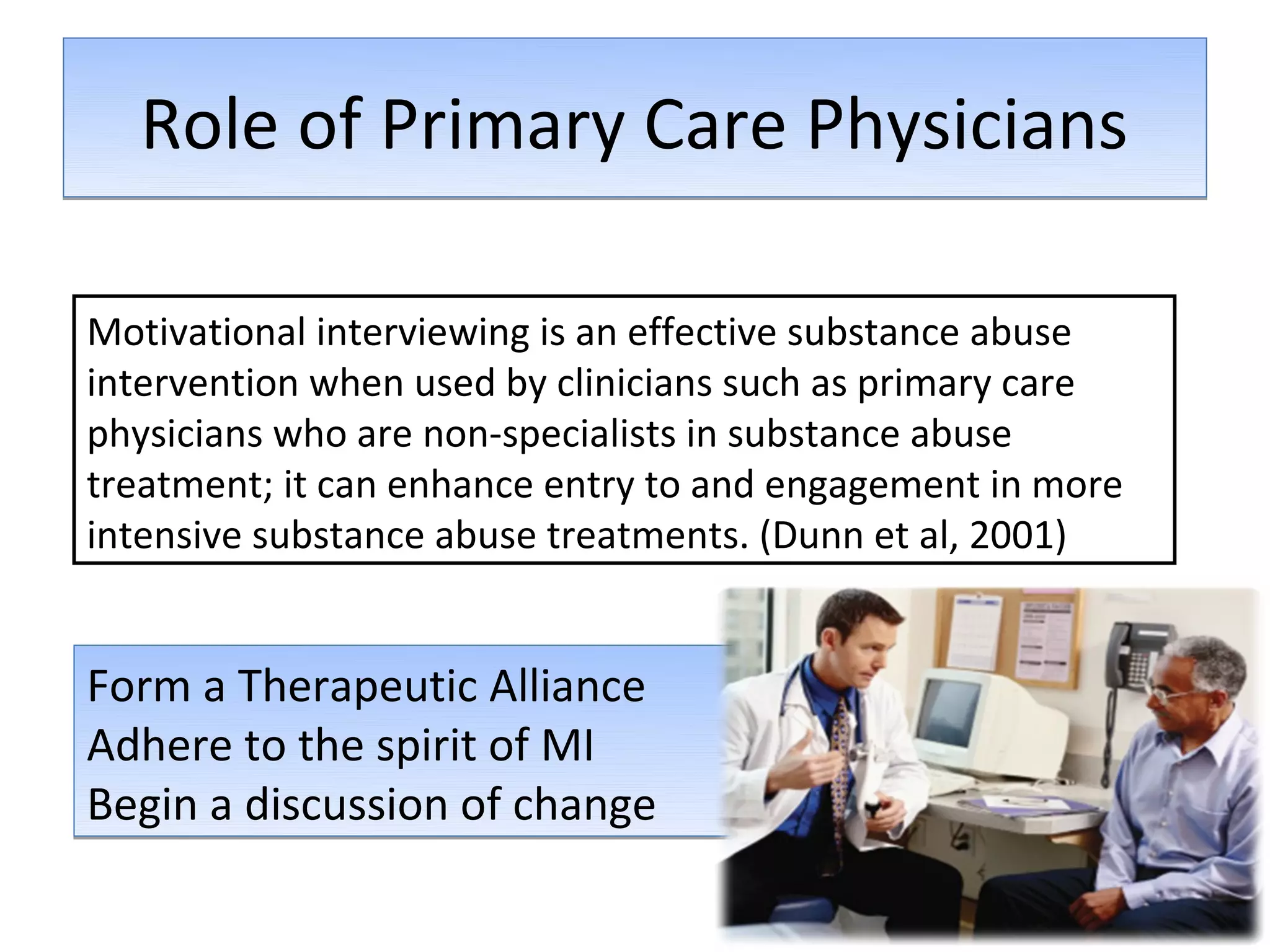 Role of Primary Care Physicians

Motivational interviewing is an effective substance abuse intervention when used by clinicians such as primary care physicians who are non-specialists in substance abuse treatment; it can enhance entry to and engagement in more intensive substance abuse treatments. (Dunn et al, 2001)

Form a Therapeutic Alliance
Adhere to the spirit of MI
Begin a discussion of change